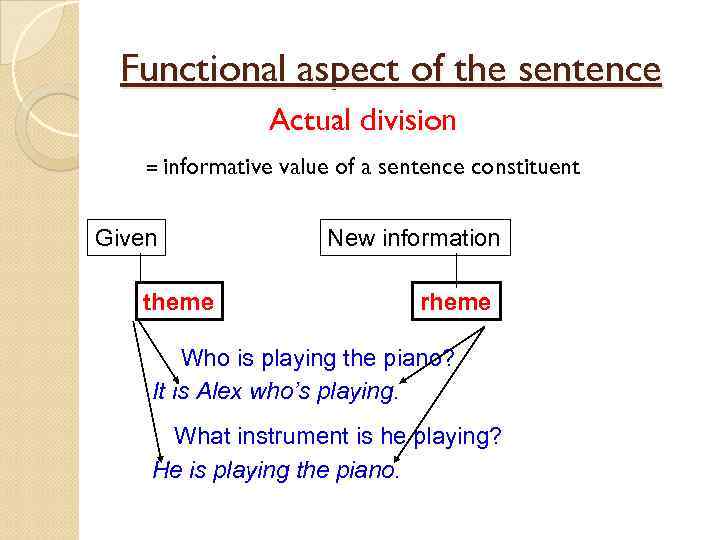 Functional aspect of the sentence

Actual division

= informative value of a sentence constituent

Given

New information

theme

rheme

Who is playing the piano?

It is Alex who's playing.

What instrument is he playing?

He is playing the piano.